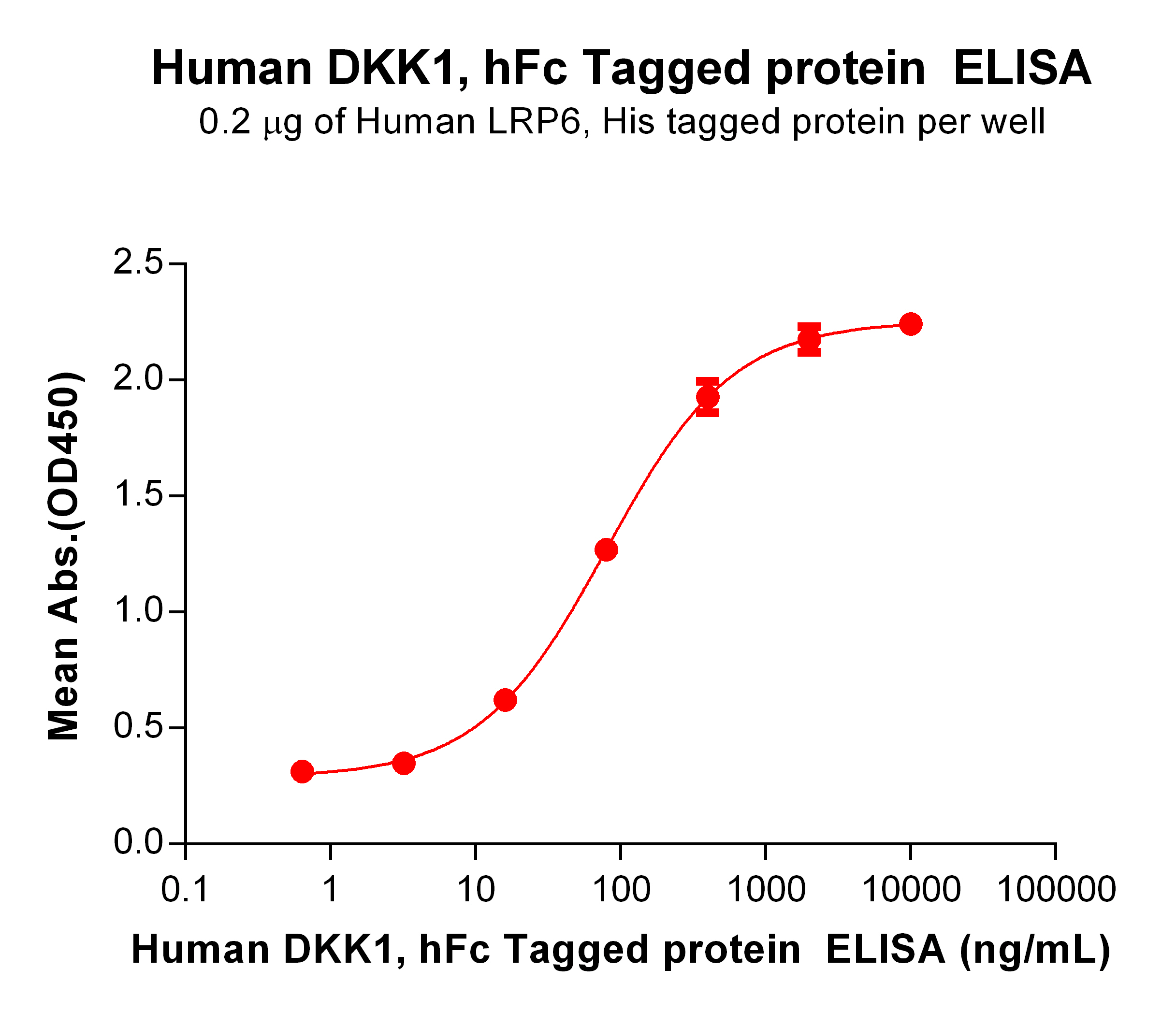 Human DKK1, hFc Tagged protein ELISA

0.2 μg of Human LRP6, His tagged protein per well

Mean Abs.(OD450)

2.5
2.0
1.5
1.0
0.5
0.0

0.1
1
10
100
1000
10000
100000

Human DKK1, hFc Tagged protein ELISA (ng/mL)